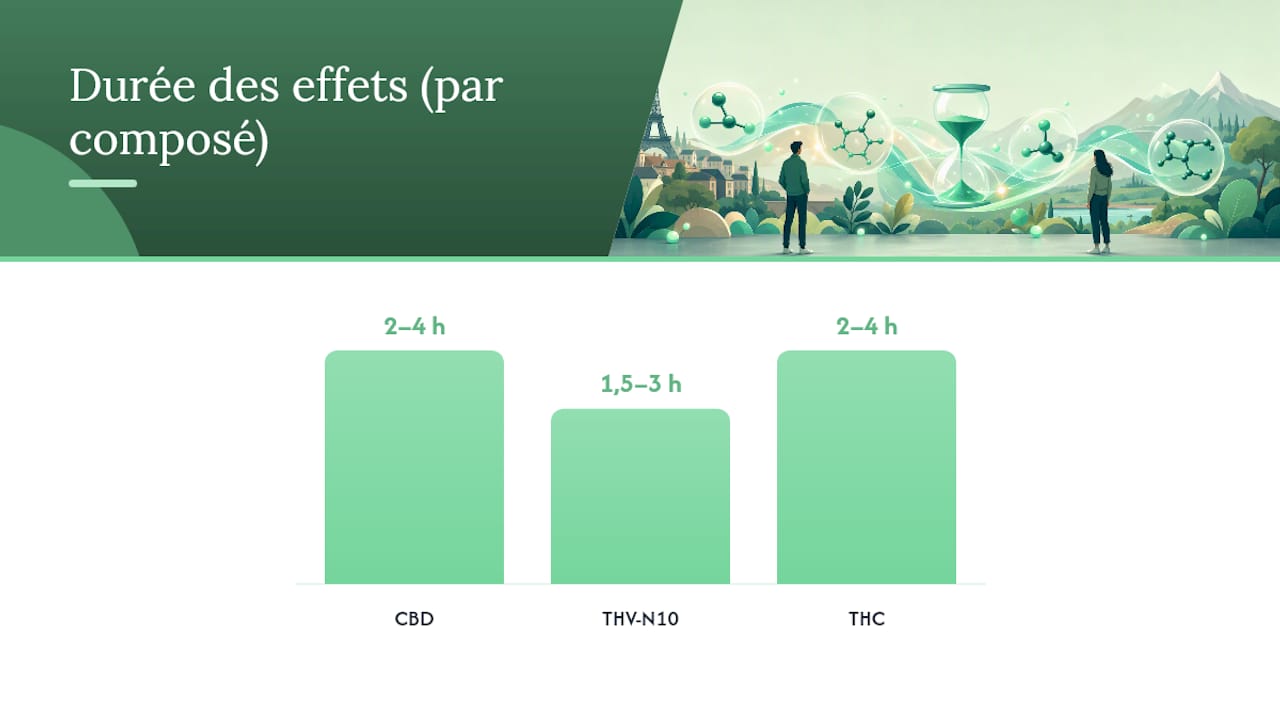 Durée des effets (par composé)

2–4 h
1,5–3 h
2–4 h

CBD
THV-N10
THC